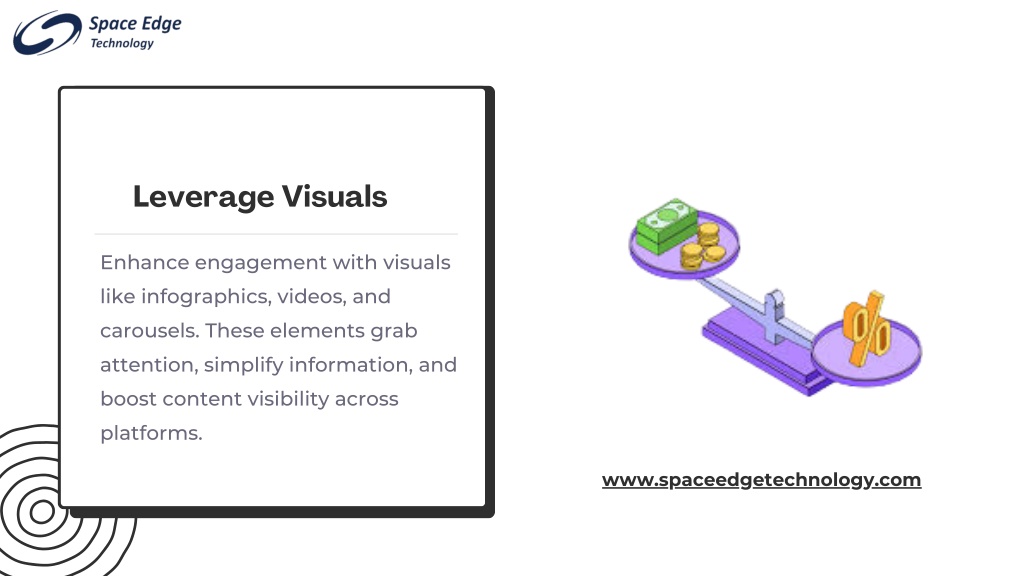 Space Edge Technology

Leverage Visuals

Enhance engagement with visuals like infographics, videos, and carousels. These elements grab attention, simplify information, and boost content visibility across platforms.

%

www.spaceedgetechnology.com